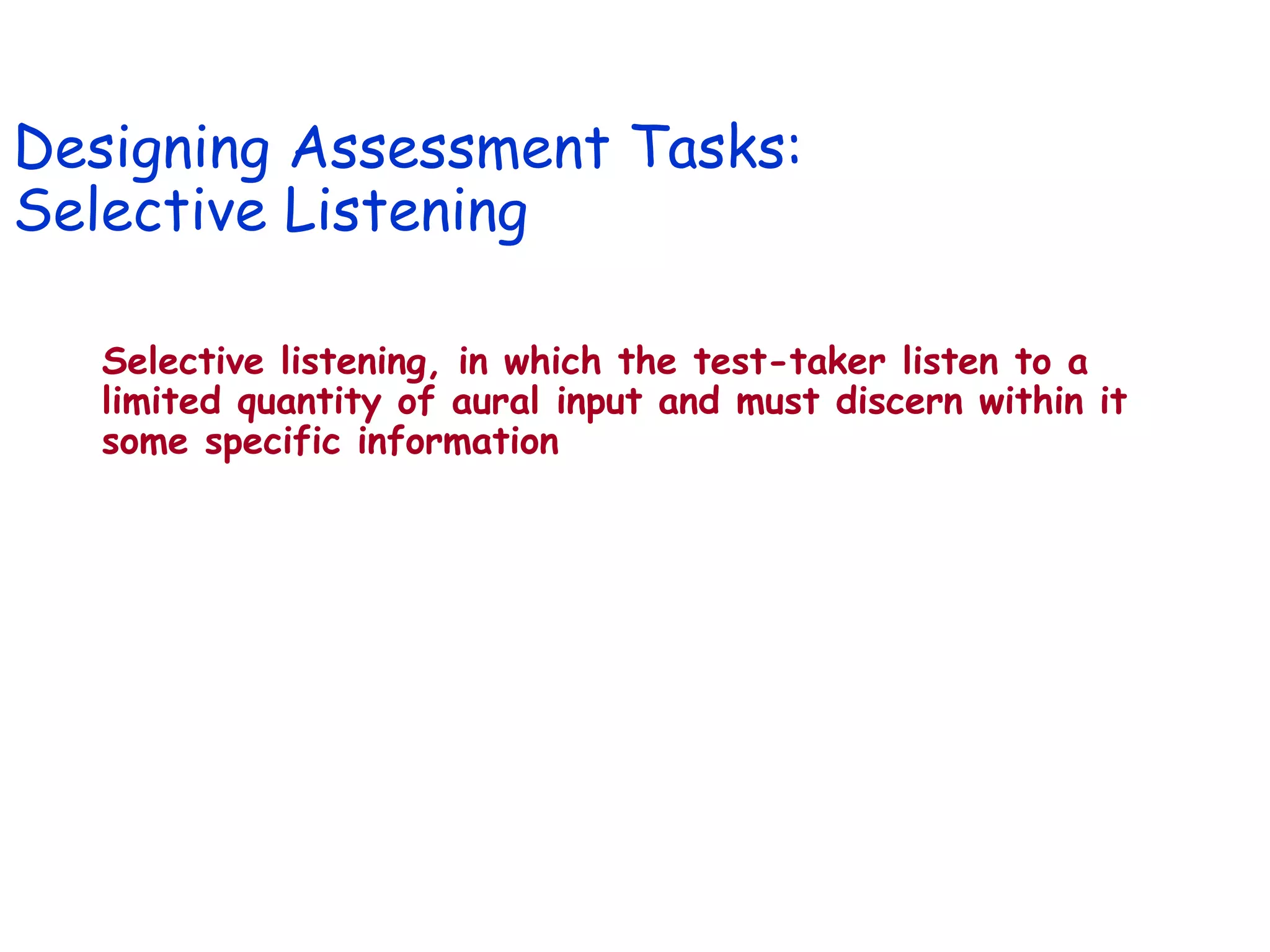 Designing Assessment Tasks:
Selective Listening

Selective listening, in which the test-taker listen to a limited quantity of aural input and must discern within it some specific information